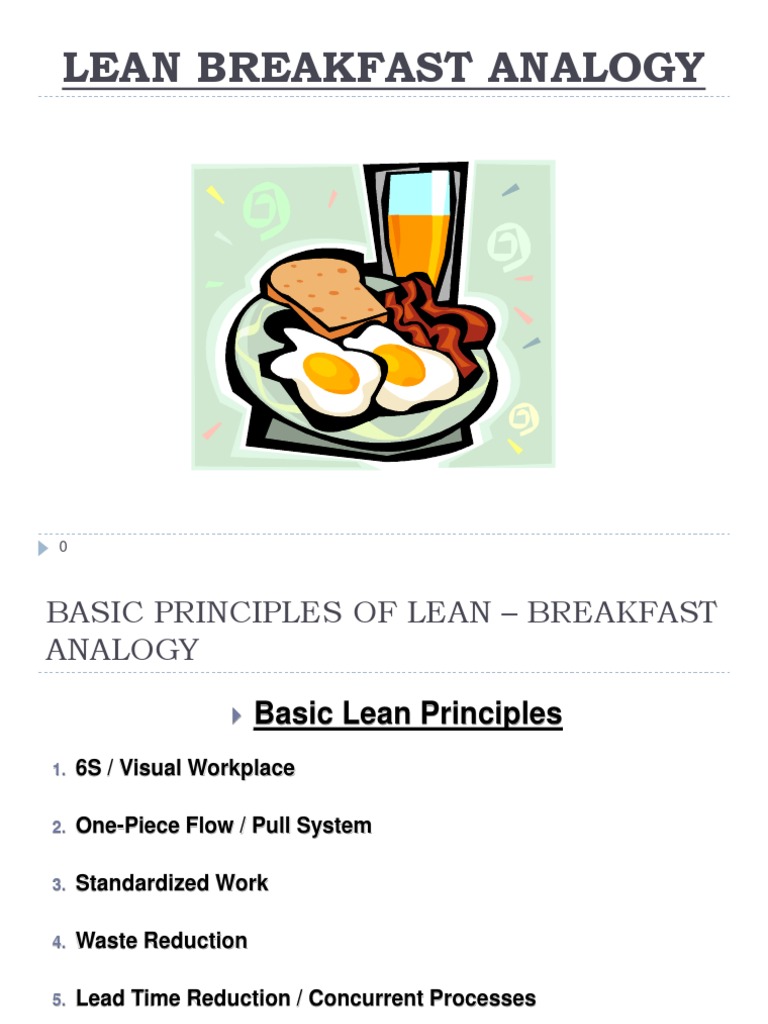 LEAN BREAKFAST ANALOGY

0

BASIC PRINCIPLES OF LEAN – BREAKFAST ANALOGY

Basic Lean Principles

1. 6S / Visual Workplace

2. One-Piece Flow / Pull System

3. Standardized Work

4. Waste Reduction

5. Lead Time Reduction / Concurrent Processes